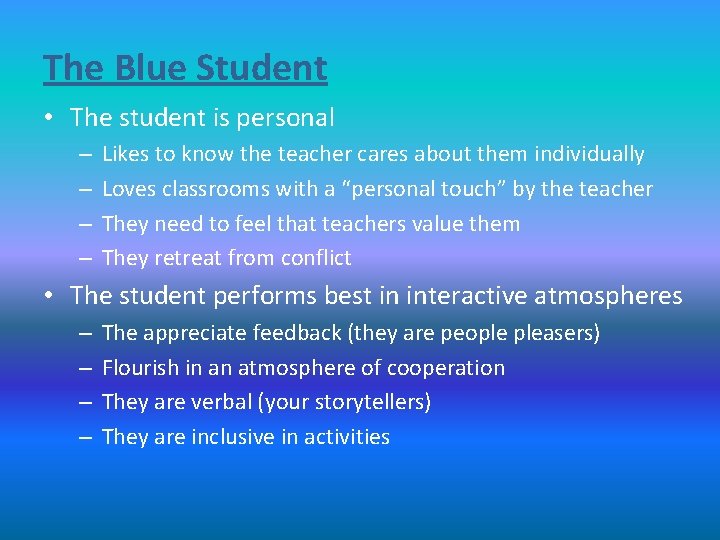 The Blue Student

• The student is personal
  – Likes to know the teacher cares about them individually
  – Loves classrooms with a "personal touch" by the teacher
  – They need to feel that teachers value them
  – They retreat from conflict
• The student performs best in interactive atmospheres
  – The appreciate feedback (they are people pleasers)
  – Flourish in an atmosphere of cooperation
  – They are verbal (your storytellers)
  – They are inclusive in activities